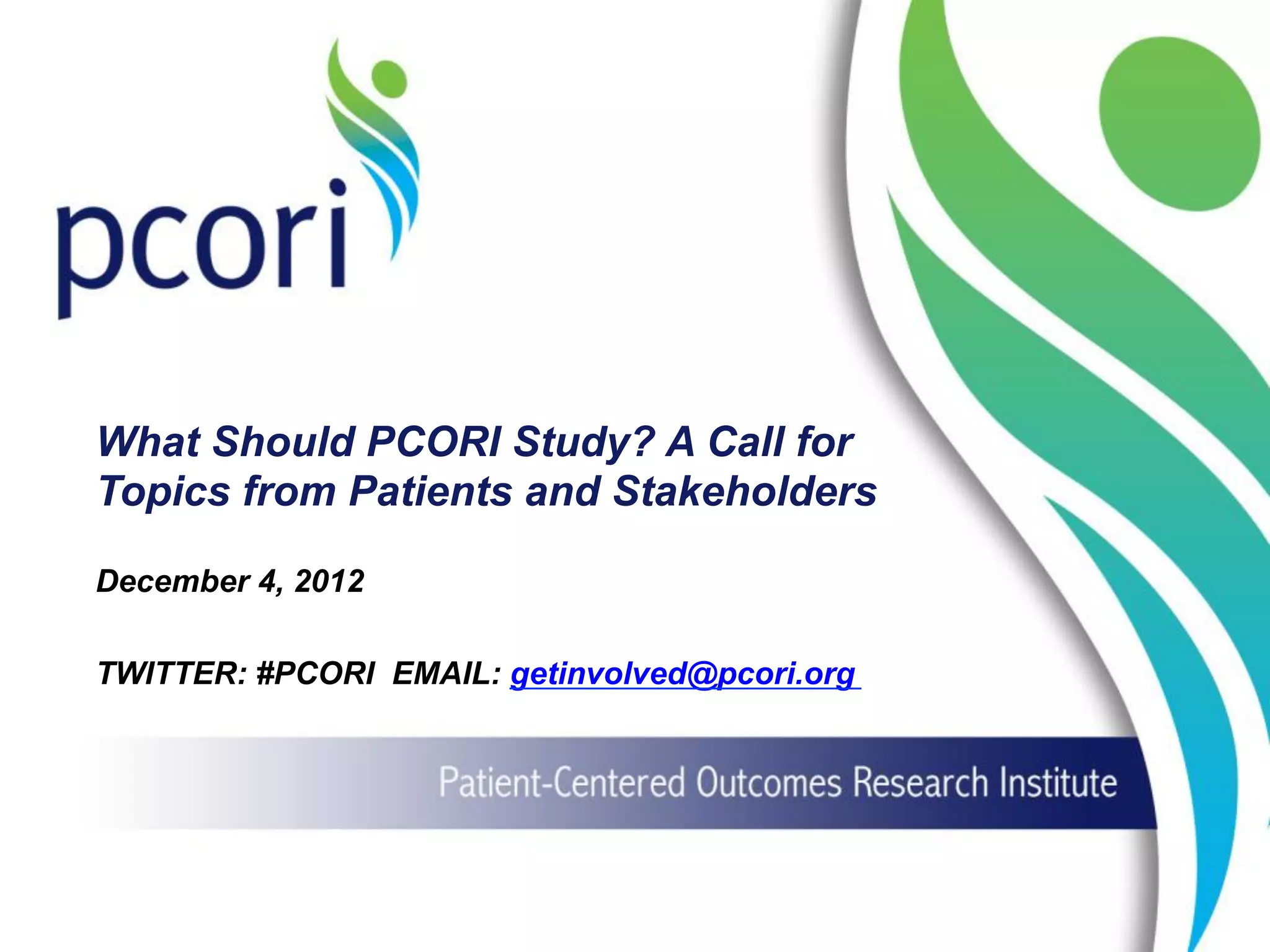 pcori

What Should PCORI Study? A Call for Topics from Patients and Stakeholders

December 4, 2012

TWITTER: #PCORI EMAIL: getinvolved@pcori.org

Patient-Centered Outcomes Research Institute